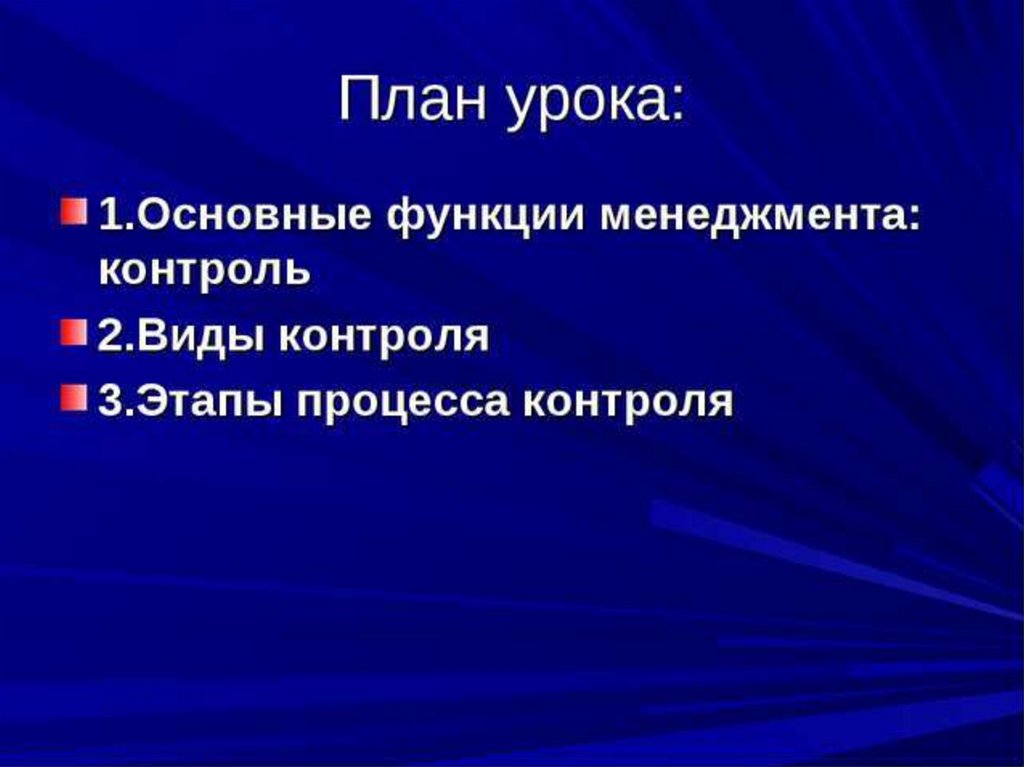 План урока:

1.Основные функции менеджмента: контроль

2.Виды контроля

3.Этапы процесса контроля